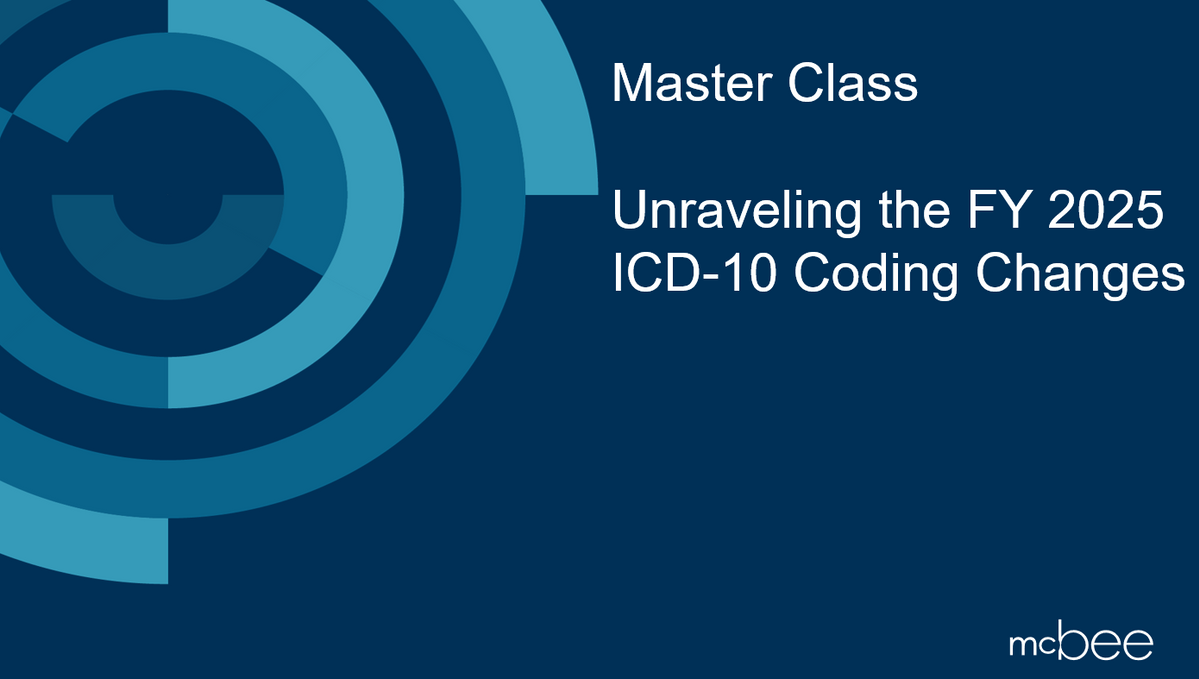 Master Class

Unraveling the FY 2025 ICD-10 Coding Changes

mcbee